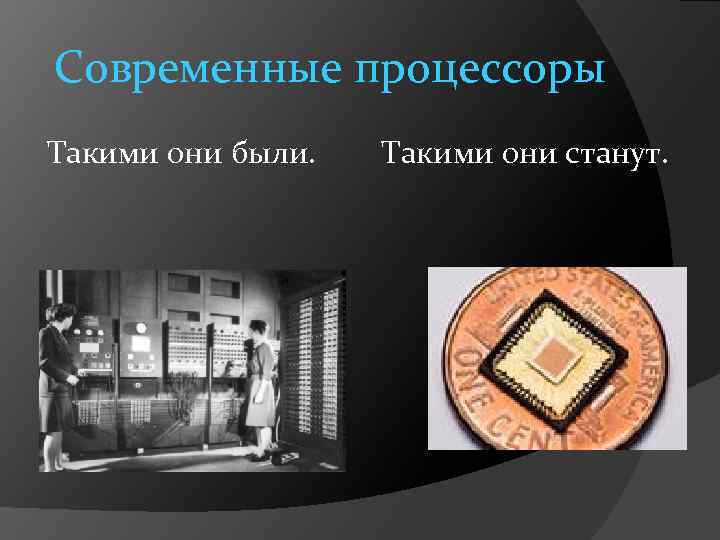 Современные процессоры

Такими они были.

Такими они станут.

UNITED STATES OF AMERICA

ONE CENT